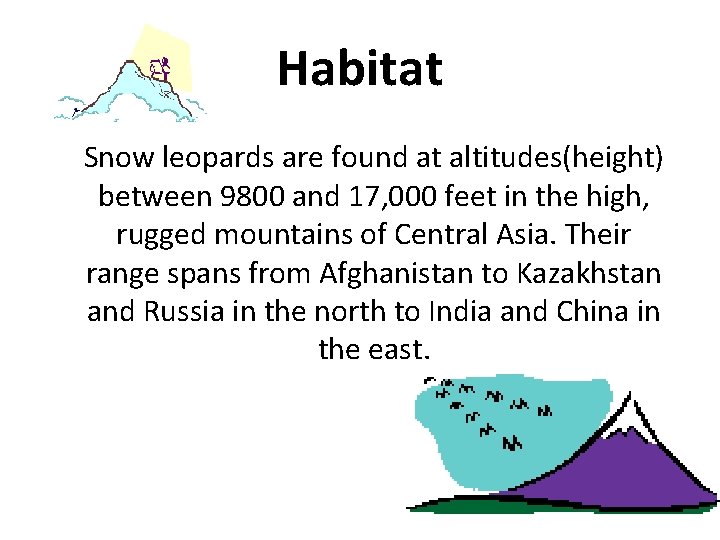 Habitat

Snow leopards are found at altitudes(height) between 9800 and 17,000 feet in the high, rugged mountains of Central Asia. Their range spans from Afghanistan to Kazakhstan and Russia in the north to India and China in the east.